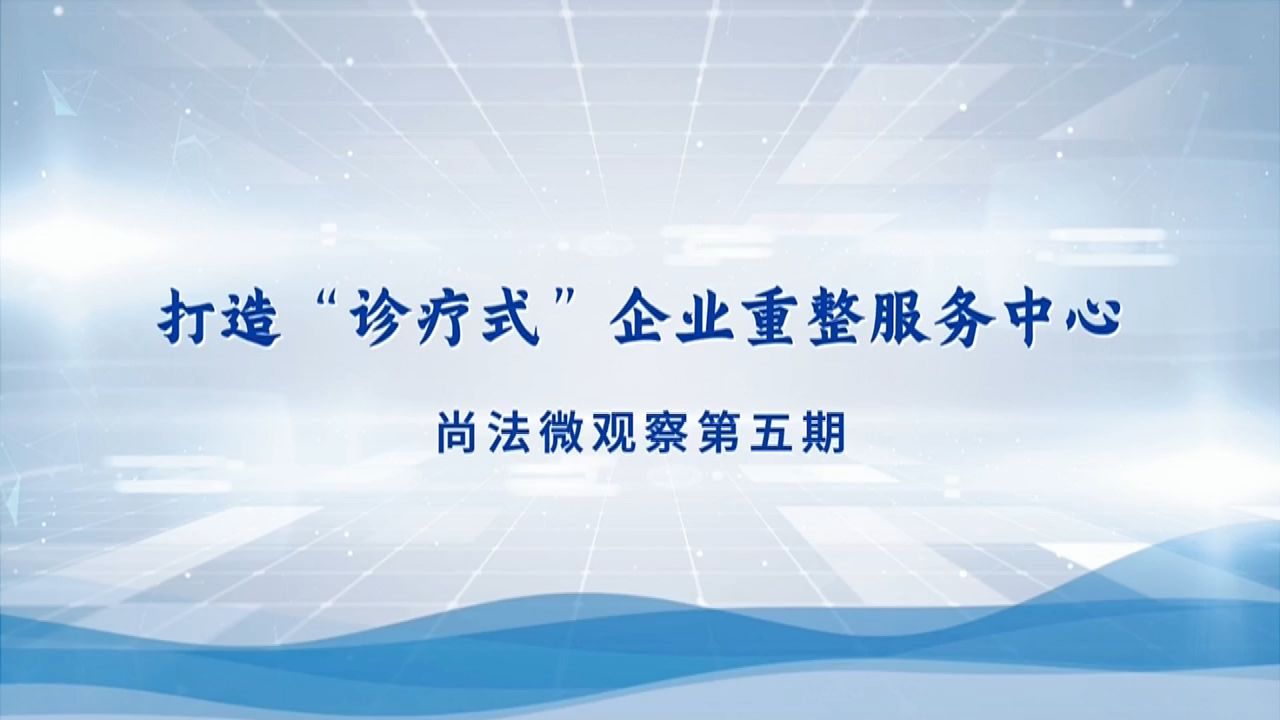 打造“诊疗式”企业重整服务中心

尚法微观察第五期